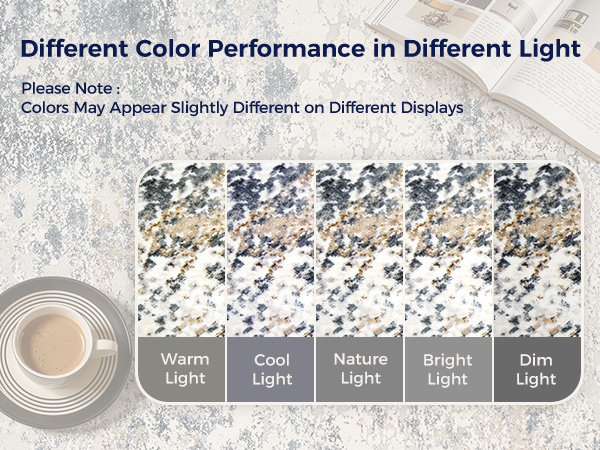 Different Color Performance in Different Light

Please Note :
Colors May Appear Slightly Different on Different Displays

Warm Light

Cool Light

Nature Light

Bright Light

Dim Light